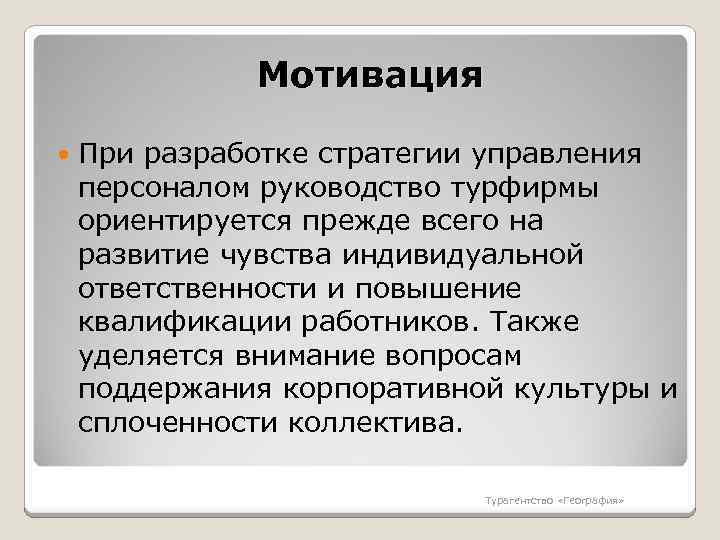 Мотивация

При разработке стратегии управления персоналом руководство турфирмы ориентируется прежде всего на развитие чувства индивидуальной ответственности и повышение квалификации работников. Также уделяется внимание вопросам поддержания корпоративной культуры и сплоченности коллектива.

Турагентство «География»